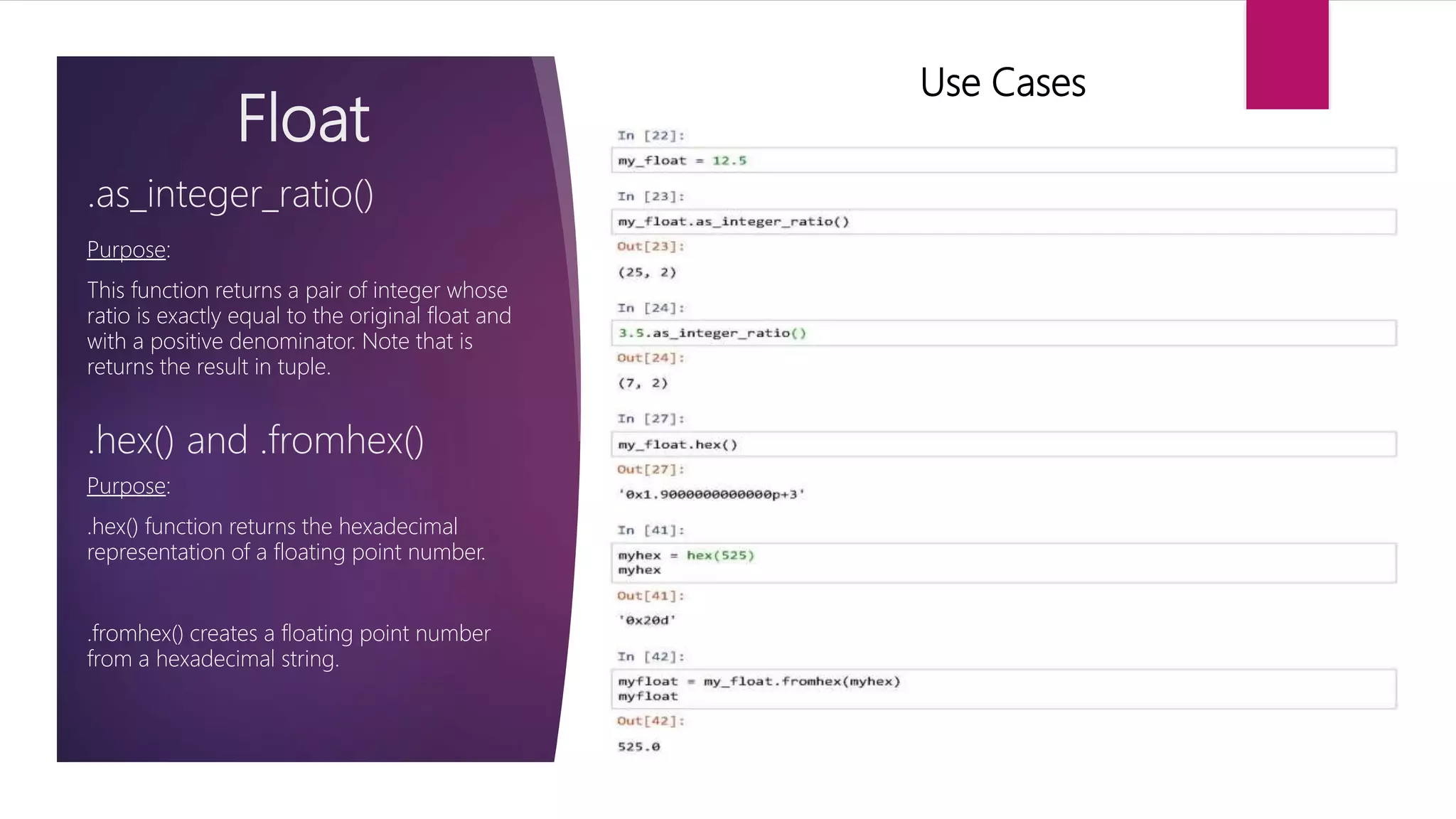 Float

.as_integer_ratio()

Purpose:

This function returns a pair of integer whose ratio is exactly equal to the original float and with a positive denominator. Note that is returns the result in tuple.

.hex() and .fromhex()

Purpose:

.hex() function returns the hexadecimal representation of a floating point number.

.fromhex() creates a floating point number from a hexadecimal string.

Use Cases

In [22]:
my_float = 12.5

In [23]:
my_float.as_integer_ratio()
Out[23]:
(25, 2)

In [24]:
3.5.as_integer_ratio()
Out[24]:
(7, 2)

In [27]:
my_float.hex()
Out[27]:
'0x1.9000000000000p+3'

In [41]:
myhex = hex(525)
myhex
Out[41]:
'0x20d'

In [42]:
myfloat = my_float.fromhex(myhex)
myfloat
Out[42]:
525.0